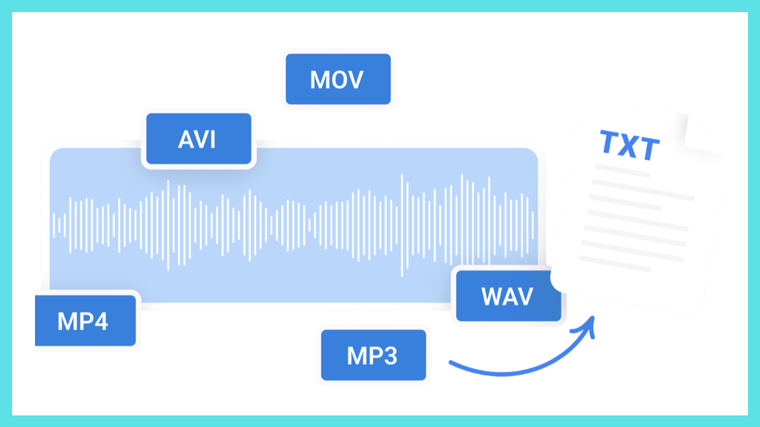 MOV

AVI

TXT

WAV

MP4

MP3